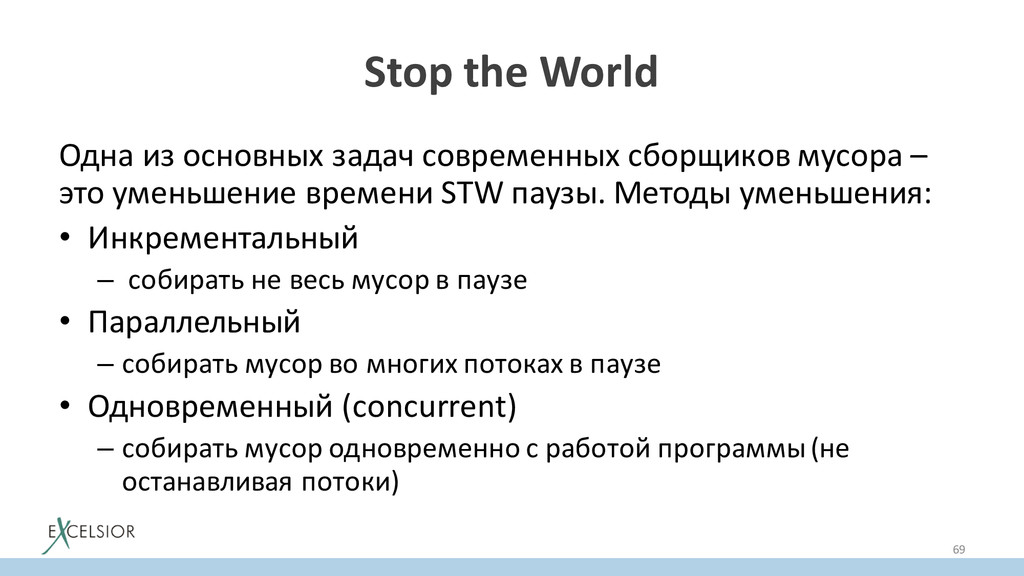 Stop the World

Одна из основных задач современных сборщиков мусора – это уменьшение времени STW паузы. Методы уменьшения:

• Инкрементальный
 – собирать не весь мусор в паузе
• Параллельный
 – собирать мусор во многих потоках в паузе
• Одновременный (concurrent)
 – собирать мусор одновременно с работой программы (не останавливая потоки)

EXCELSIOR

69